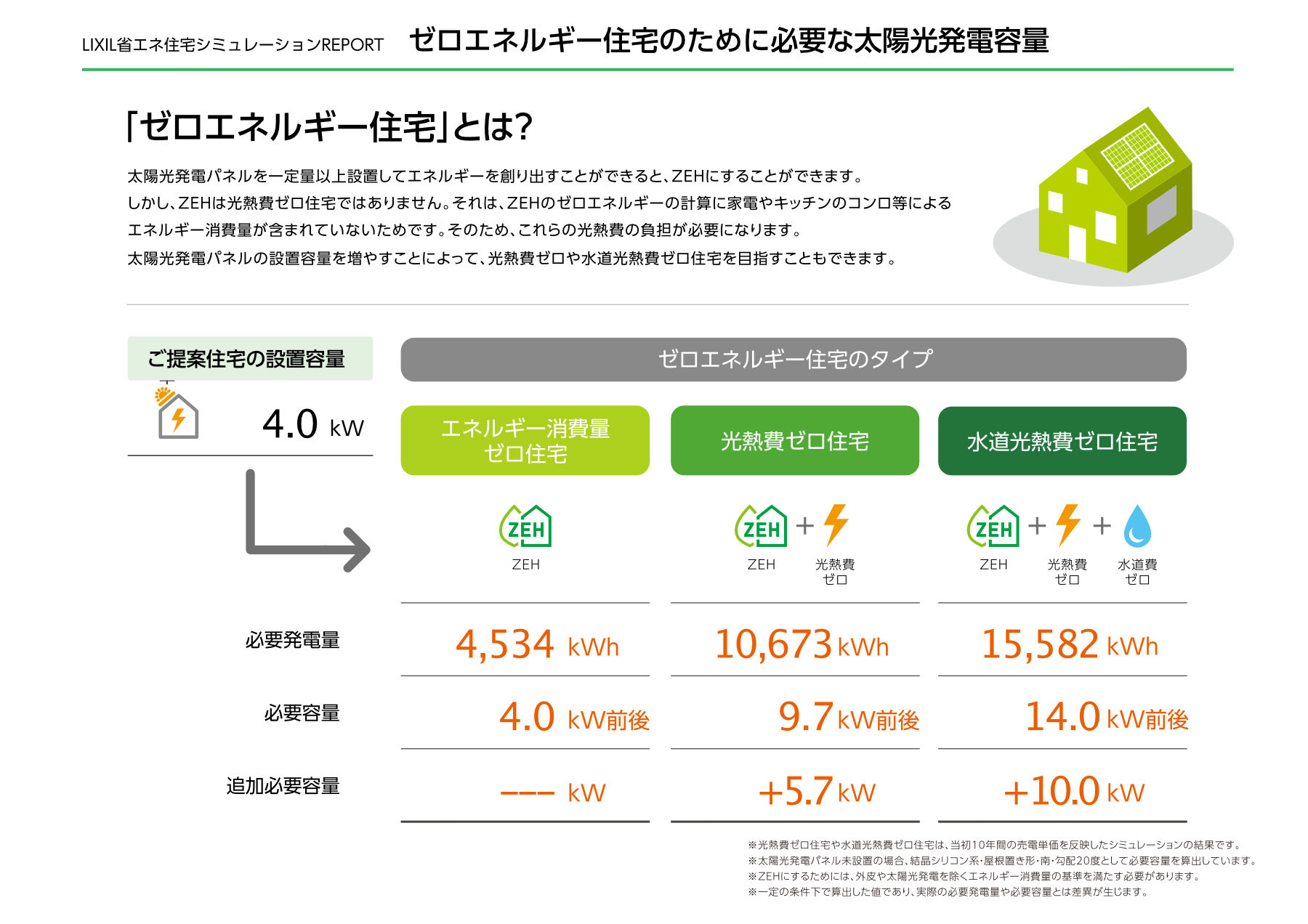 LIXIL省エネ住宅シミュレーションREPORT ゼロエネルギー住宅のために必要な太陽光発電容量

「ゼロエネルギー住宅」とは?

太陽光発電パネルを一定量以上設置してエネルギーを創り出すことができると、ZEHにすることができます。
しかし、ZEHは光熱費ゼロ住宅ではありません。それは、ZEHのゼロエネルギーの計算に家電やキッチンのコンロ等によるエネルギー消費量が含まれていないためです。そのため、これらの光熱費の負担が必要になります。
太陽光発電パネルの設置容量を増やすことによって、光熱費ゼロや水道光熱費ゼロ住宅を目指すこともできます。

ご提案住宅の設置容量

4.0 kW

ゼロエネルギー住宅のタイプ

| | エネルギー消費量ゼロ住宅 | 光熱費ゼロ住宅 | 水道光熱費ゼロ住宅 |
|---|---|---|---|
| | ZEH ZEH | ZEH ZEH + 光熱費ゼロ | ZEH ZEH + 光熱費ゼロ + 水道費ゼロ |
| 必要発電量 | 4,534 kWh | 10,673 kWh | 15,582 kWh |
| 必要容量 | 4.0 kW前後 | 9.7 kW前後 | 14.0 kW前後 |
| 追加必要容量 | --- kW | +5.7 kW | +10.0 kW |

※光熱費ゼロ住宅や水道光熱費ゼロ住宅は、当初10年間の売電単価を反映したシミュレーションの結果です。
※太陽光発電パネル未設置の場合、結晶シリコン系・屋根置き形・南・勾配20度として必要容量を算出しています。
※ZEHにするためには、外皮や太陽光発電を除くエネルギー消費量の基準を満たす必要があります。
※一定の条件下で算出した値であり、実際の必要発電量や必要容量とは差異が生じます。